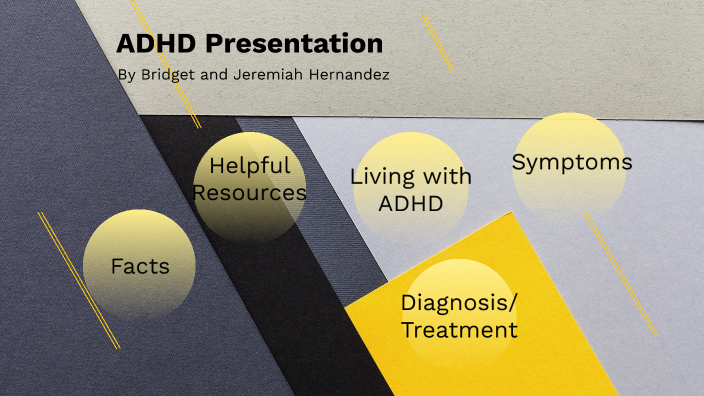 ADHD Presentation

By Bridget and Jeremiah Hernandez

Helpful Resources

Living with ADHD

Symptoms

Facts

Diagnosis/ Treatment